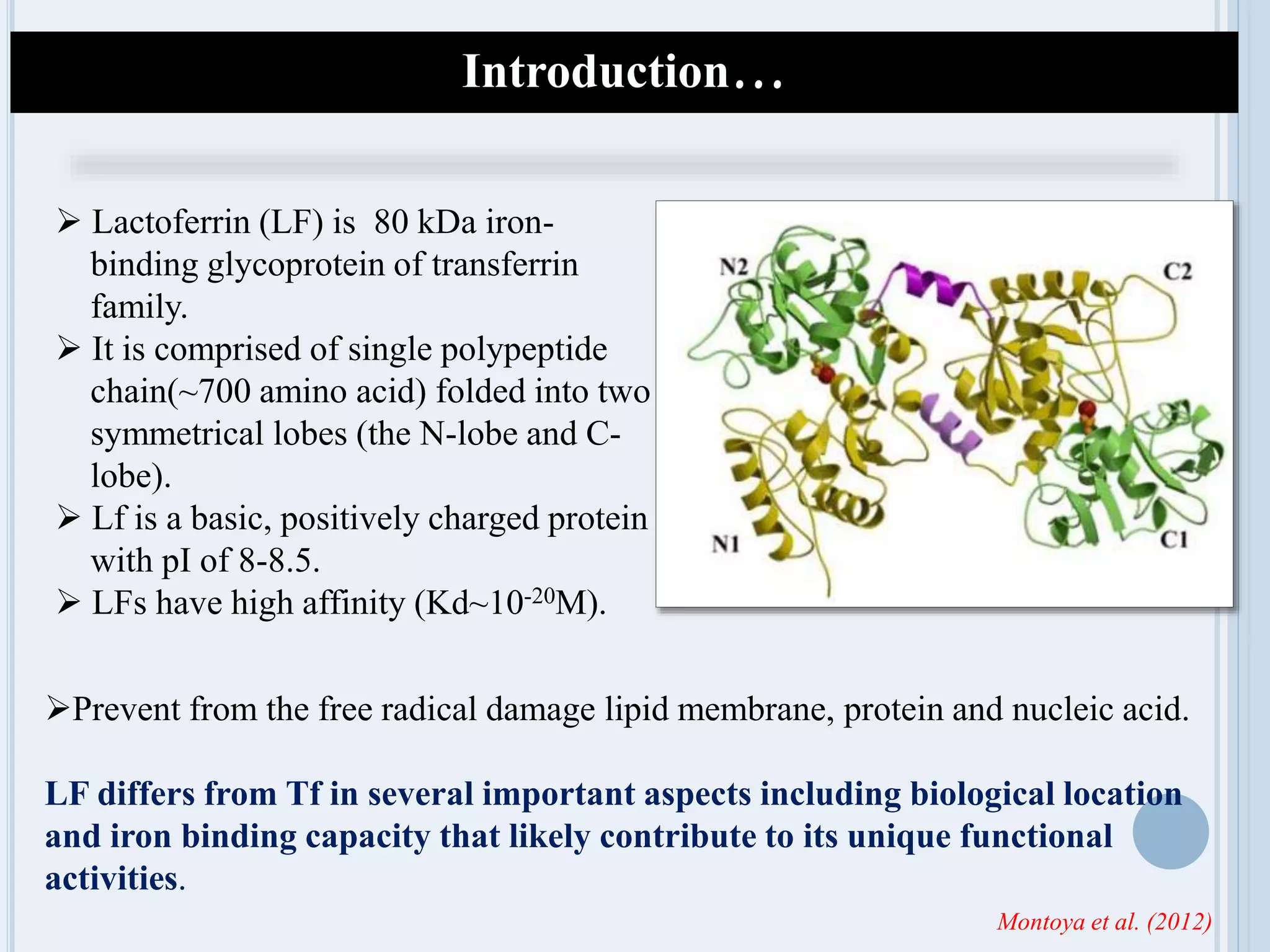 Introduction…

➢ Lactoferrin (LF) is 80 kDa iron-binding glycoprotein of transferrin family.
➢ It is comprised of single polypeptide chain(~700 amino acid) folded into two symmetrical lobes (the N-lobe and C-lobe).
➢ Lf is a basic, positively charged protein with pI of 8-8.5.
➢ LFs have high affinity (Kd~$10^{-20}$M).

N2
C2
N1
C1

➢Prevent from the free radical damage lipid membrane, protein and nucleic acid.

LF differs from Tf in several important aspects including biological location and iron binding capacity that likely contribute to its unique functional activities.

Montoya et al. (2012)